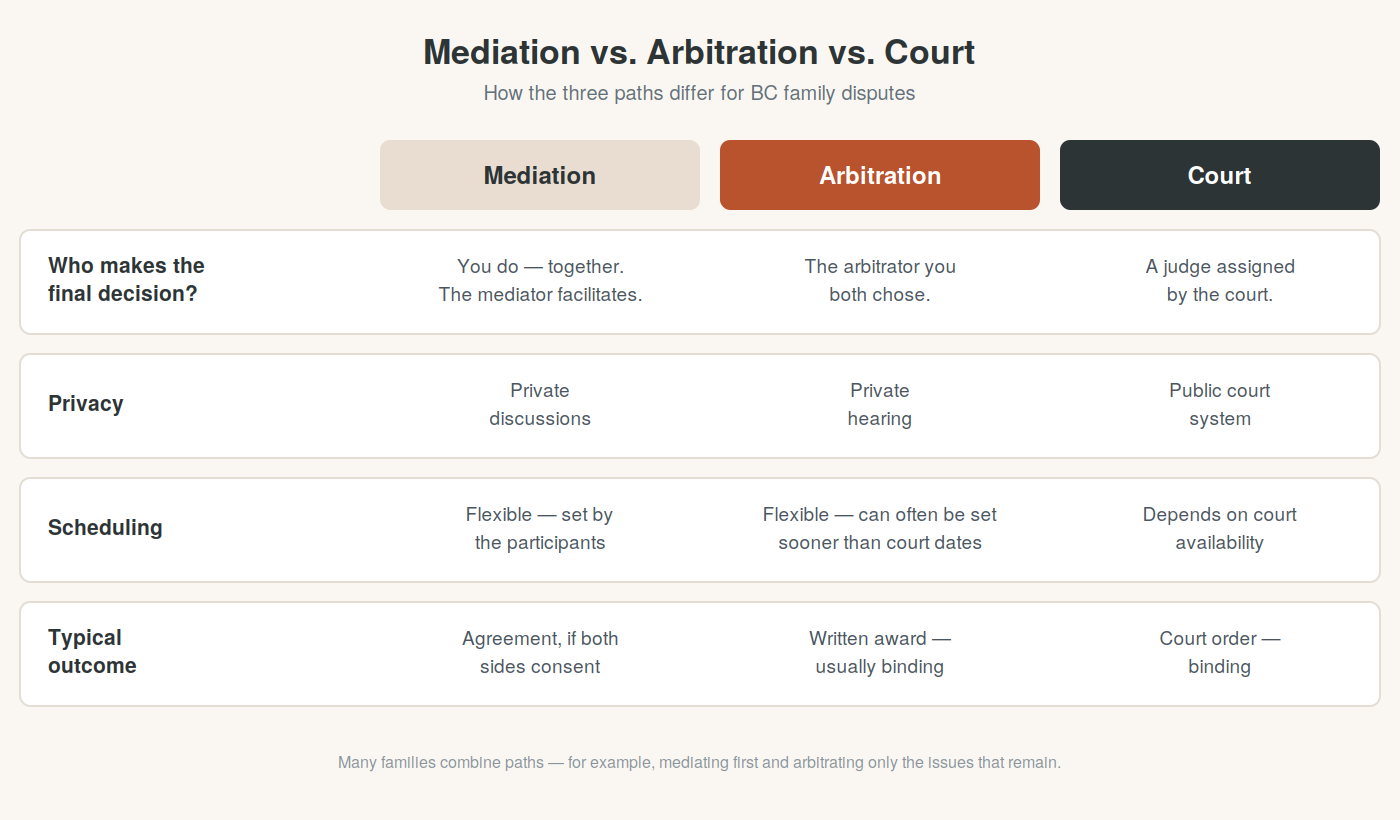 Mediation vs. Arbitration vs. Court

How the three paths differ for BC family disputes

| | Mediation | Arbitration | Court |
|---|---|---|---|
| Who makes the final decision? | You do — together. The mediator facilitates. | The arbitrator you both chose. | A judge assigned by the court. |
| Privacy | Private discussions | Private hearing | Public court system |
| Scheduling | Flexible — set by the participants | Flexible — can often be set sooner than court dates | Depends on court availability |
| Typical outcome | Agreement, if both sides consent | Written award — usually binding | Court order — binding |

Many families combine paths — for example, mediating first and arbitrating only the issues that remain.